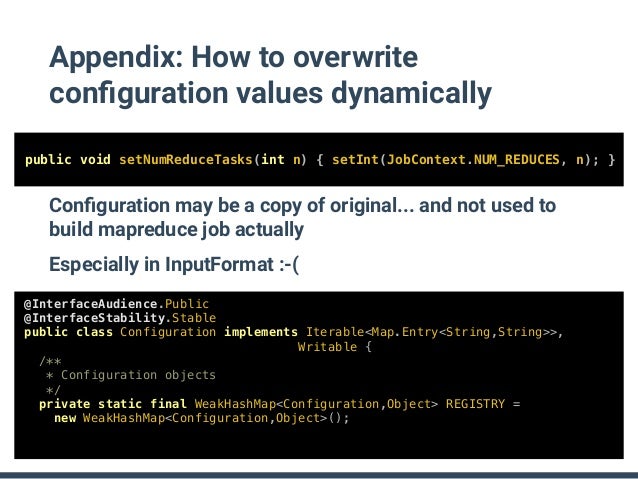 Appendix: How to overwrite configuration values dynamically

public void setNumReduceTasks(int n) { setInt(JobContext.NUM_REDUCES, n); }

Configuration may be a copy of original... and not used to build mapreduce job actually

Especially in InputFormat :-(

@InterfaceAudience.Public
@InterfaceStability.Stable
public class Configuration implements Iterable<Map.Entry<String,String>>,
                                      Writable {
  /**
   * Configuration objects
   */
  private static final WeakHashMap<Configuration,Object> REGISTRY =
    new WeakHashMap<Configuration,Object>();